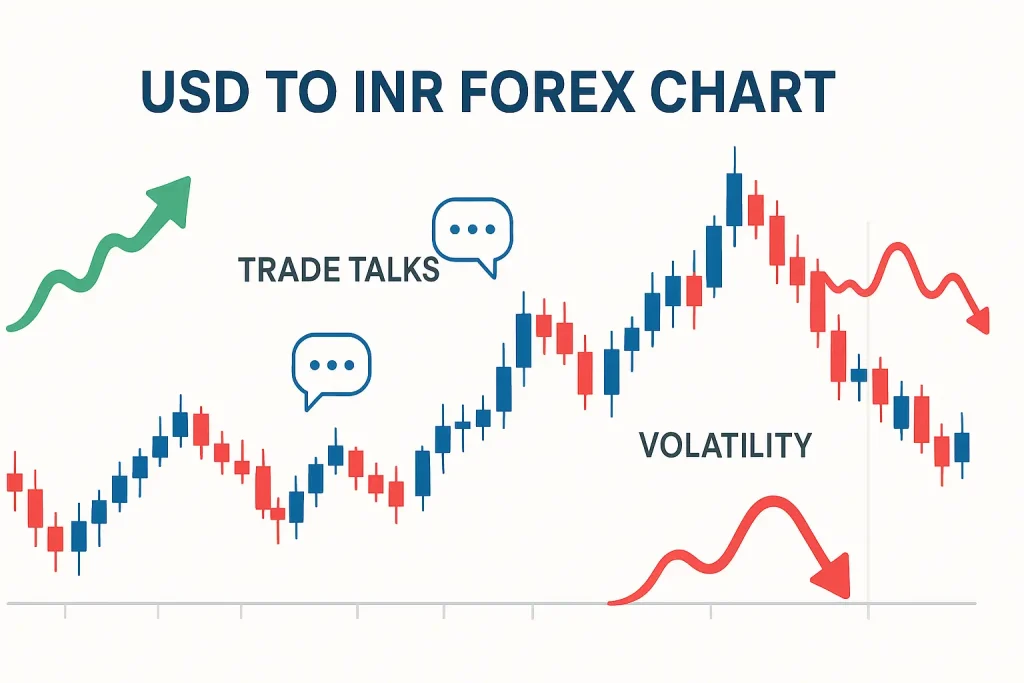 USD TO INR FOREX CHART

TRADE TALKS

VOLATILITY